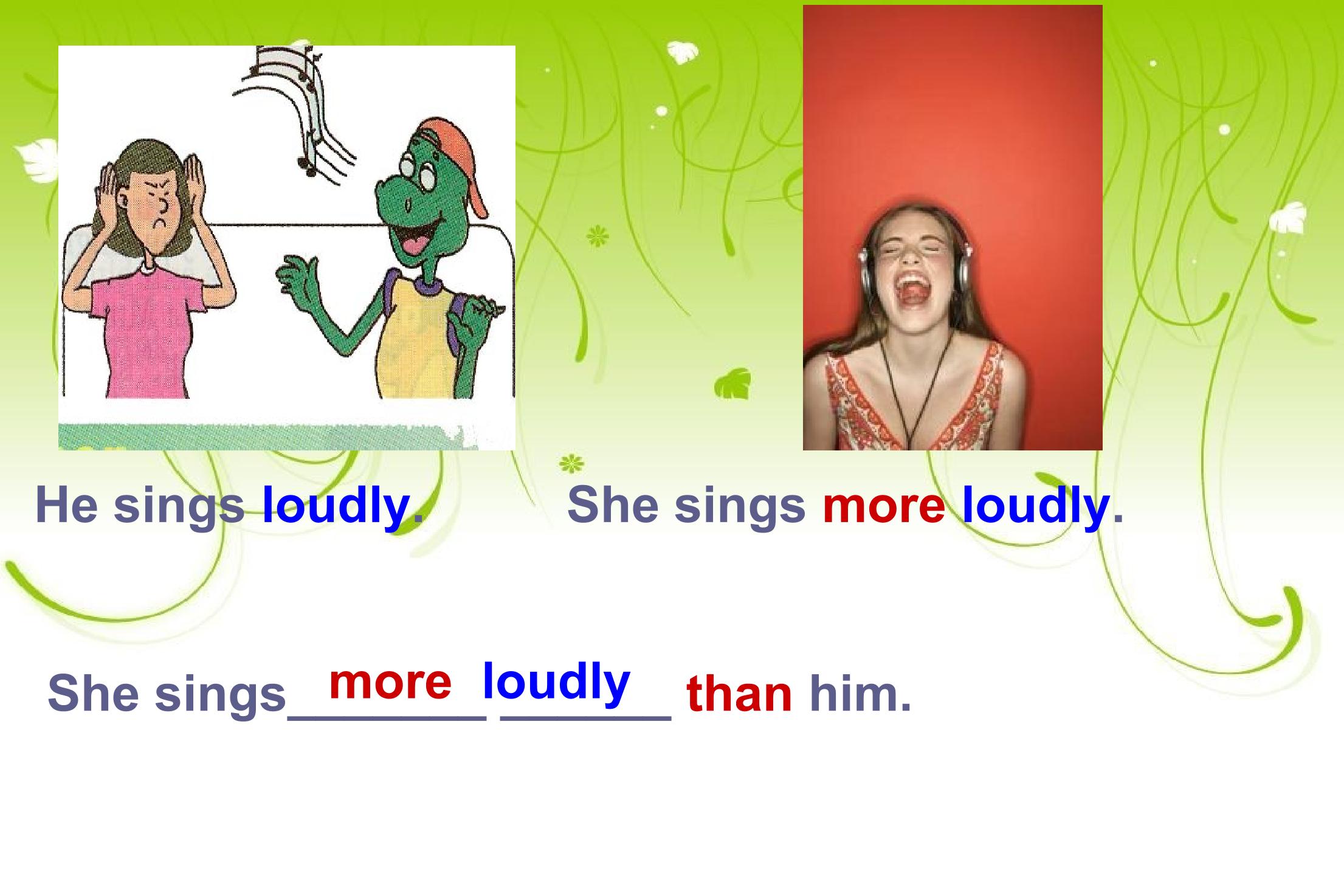 He sings loudly.

She sings more loudly.

She sings more loudly than him.